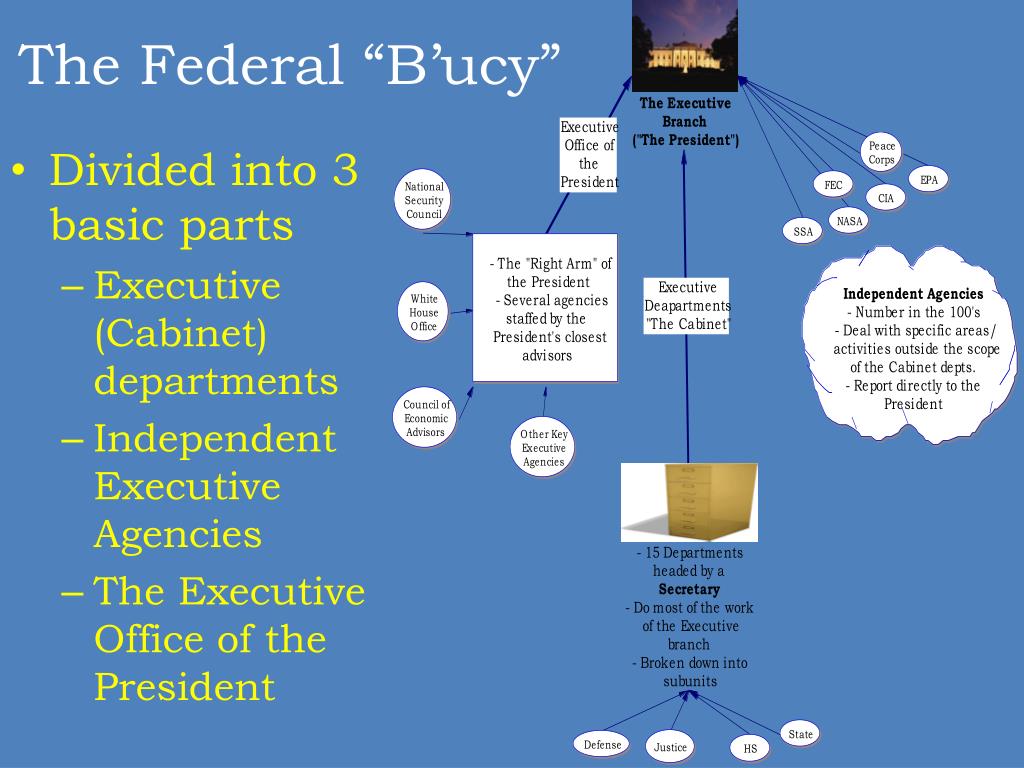 The Federal “B’ucy”

• Divided into 3 basic parts
– Executive (Cabinet) departments
– Independent Executive Agencies
– The Executive Office of the President

The Executive Branch ("The President")

Executive Office of the President

National Security Council

White House Office

Council of Economic Advisors

Other Key Executive Agencies

- The "Right Arm" of the President
- Several agencies staffed by the President's closest advisors

Executive Deapartments "The Cabinet"

Peace Corps

EPA

FEC

CIA

NASA

SSA

Independent Agencies
- Number in the 100's
- Deal with specific areas/ activities outside the scope of the Cabinet depts.
- Report directly to the President

- 15 Departments headed by a Secretary
- Do most of the work of the Executive branch
- Broken down into subunits

Defense

Justice

HS

State